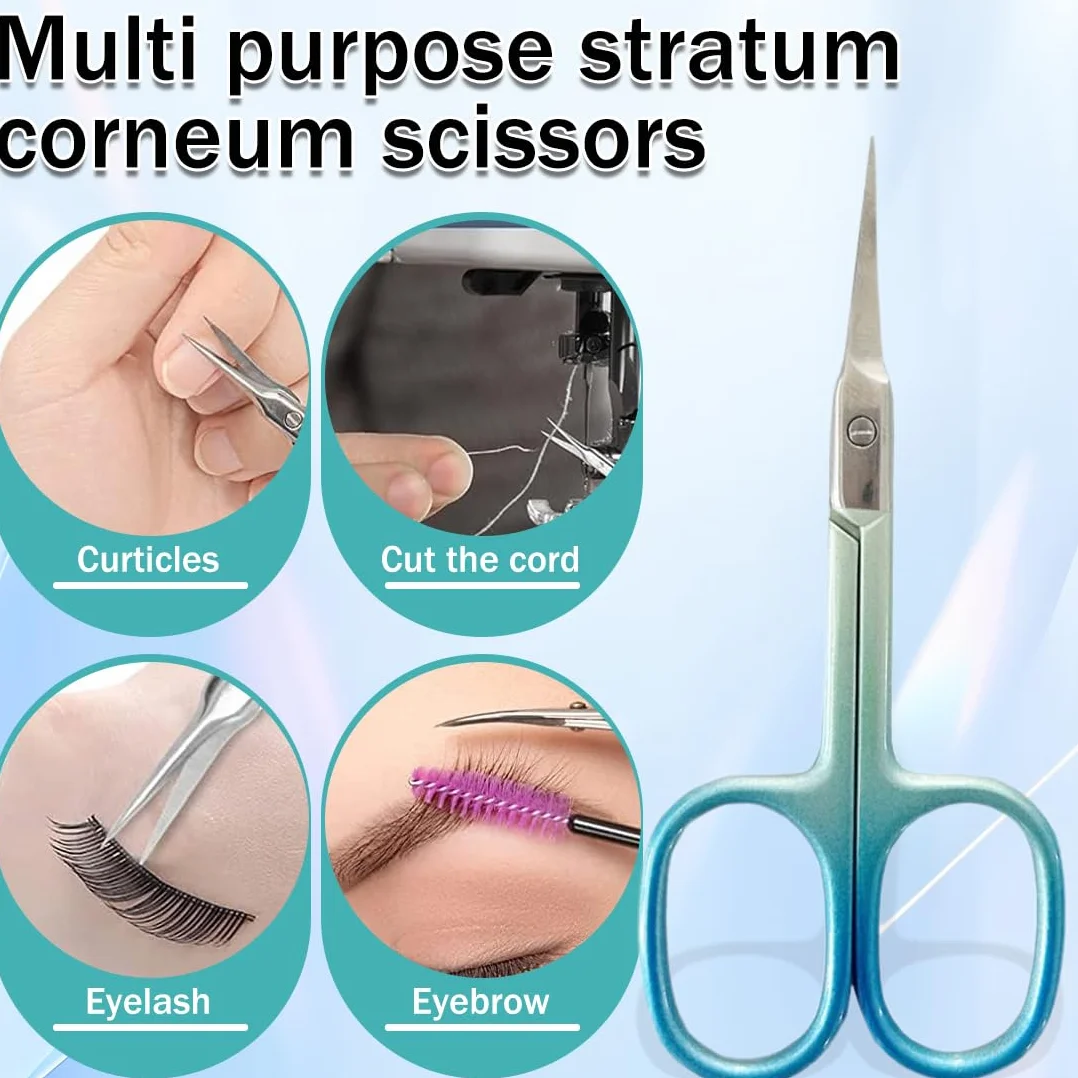 Multi purpose stratum corneum scissors

Curticles

Cut the cord

Eyelash

Eyebrow